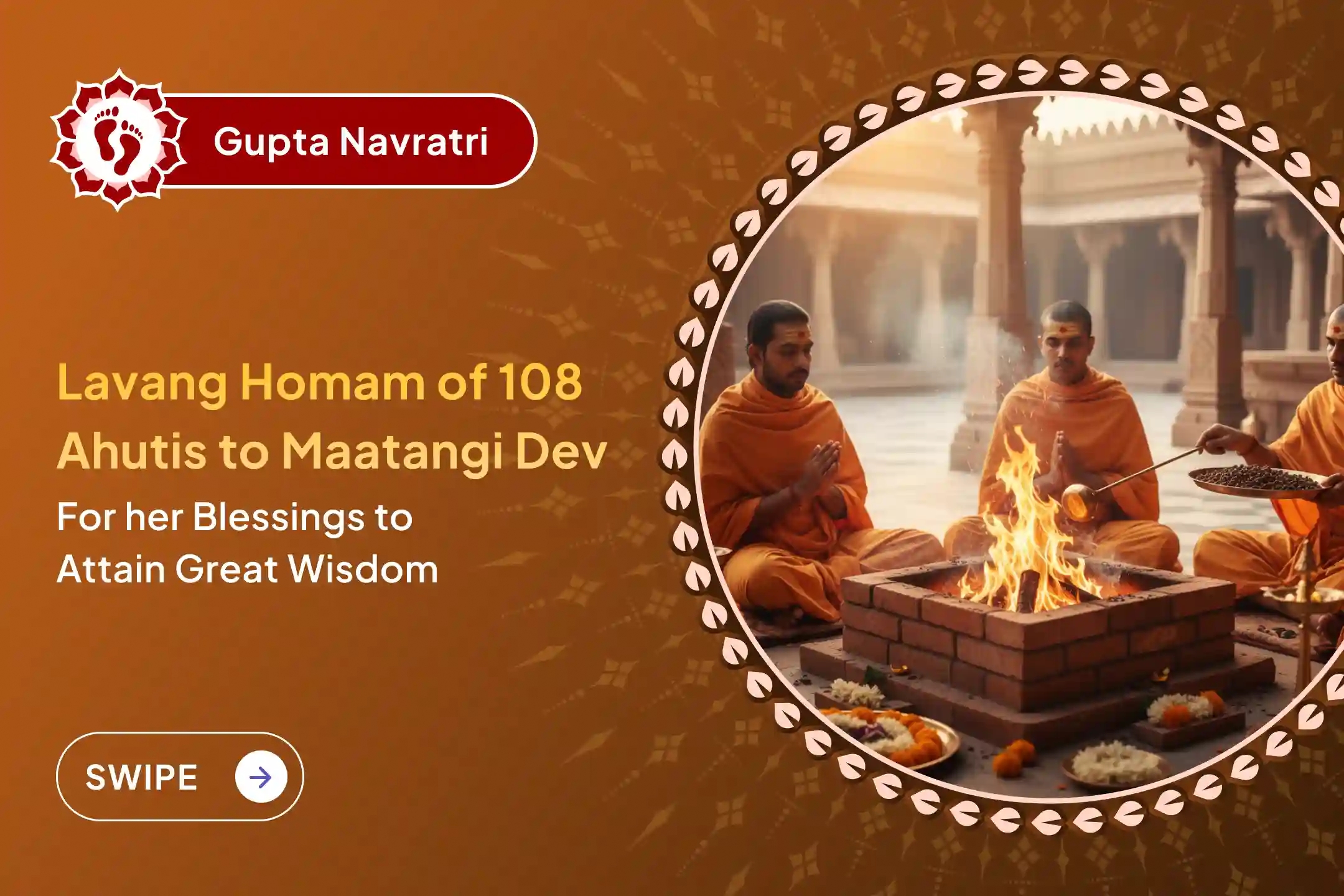 Gupta Navratri

Lavang Homam of 108 Ahutis to Maatangi Dev

For her Blessings to Attain Great Wisdom

SWIPE